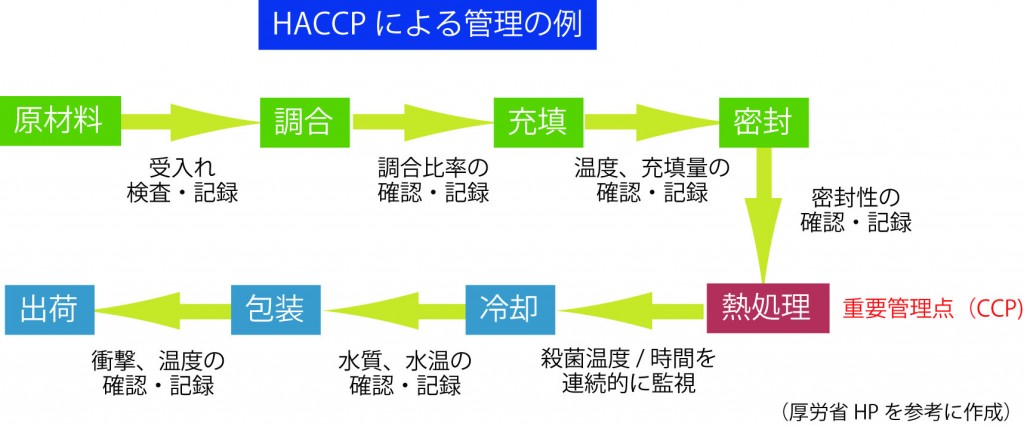 HACCP による管理の例

原材料

受入れ
検査・記録

調合

調合比率の
確認・記録

充填

温度、充填量の
確認・記録

密封

密封性の
確認・記録

熱処理

重要管理点（CCP)

殺菌温度 / 時間を
連続的に監視

冷却

水質、水温の
確認・記録

包装

衝撃、温度の
確認・記録

出荷

（厚労省 HP を参考に作成）